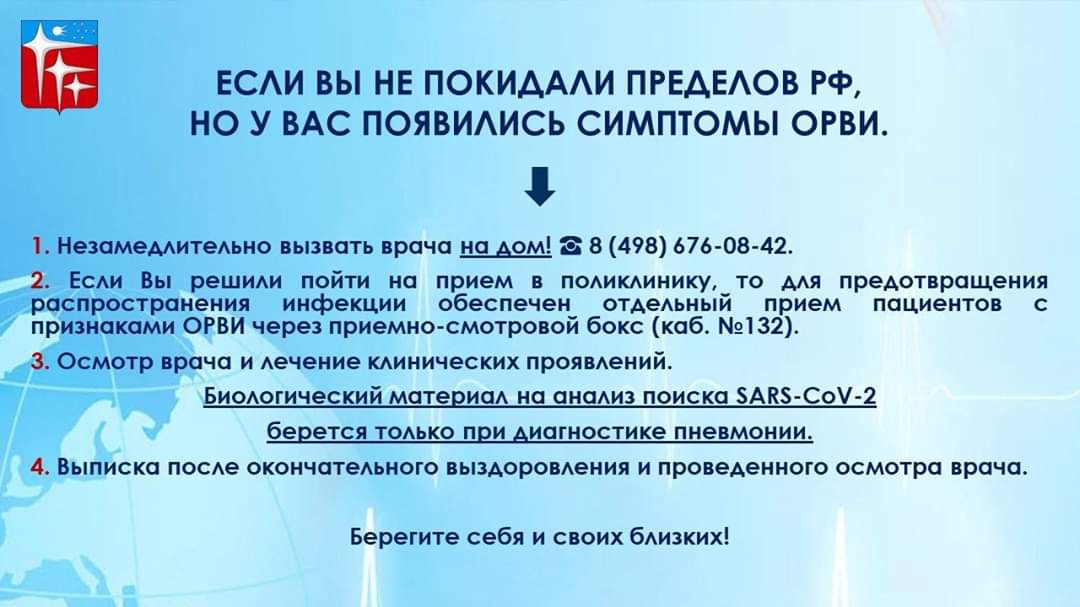 ЕСЛИ ВЫ НЕ ПОКИДАЛИ ПРЕДЕЛОВ РФ, НО У ВАС ПОЯВИЛИСЬ СИМПТОМЫ ОРВИ.

1. Незамедлительно вызвать врача на дом! ☎ 8 (498) 676-08-42.

2. Если Вы решили пойти на прием в поликлинику, то для предотвращения распространения инфекции обеспечен отдельный прием пациентов с признаками ОРВИ через приемно-смотровой бокс (каб. №132).

3. Осмотр врача и лечение клинических проявлений.

Биологический материал на анализ поиска SARS-CoV-2 берется только при диагностике пневмонии.

4. Выписка после окончательного выздоровления и проведенного осмотра врача.

Берегите себя и своих близких!